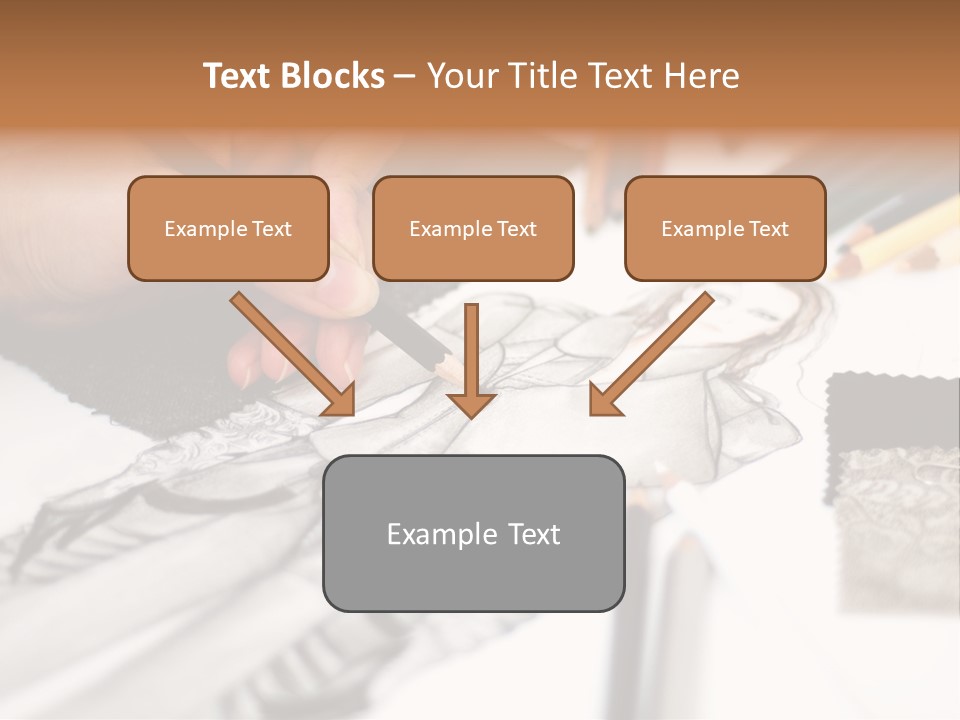 Text Blocks – Your Title Text Here

Example Text

Example Text

Example Text

Example Text